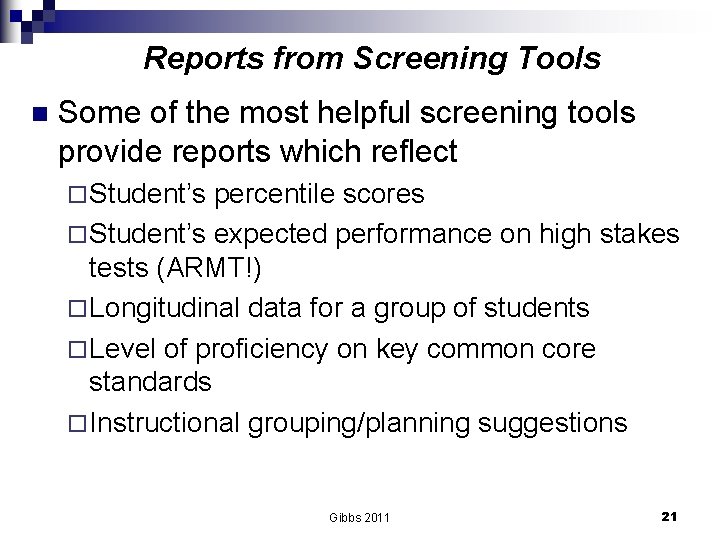 Reports from Screening Tools

■ Some of the most helpful screening tools provide reports which reflect

□ Student's percentile scores

□ Student's expected performance on high stakes tests (ARMT!)

□ Longitudinal data for a group of students

□ Level of proficiency on key common core standards

□ Instructional grouping/planning suggestions

Gibbs 2011

21